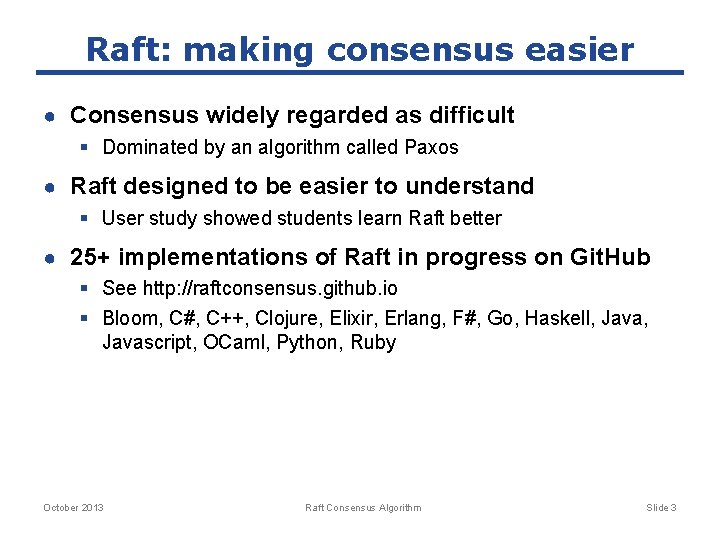 Raft: making consensus easier

● Consensus widely regarded as difficult
  ▪ Dominated by an algorithm called Paxos

● Raft designed to be easier to understand
  ▪ User study showed students learn Raft better

● 25+ implementations of Raft in progress on GitHub
  ▪ See http://raftconsensus.github.io
  ▪ Bloom, C#, C++, Clojure, Elixir, Erlang, F#, Go, Haskell, Java, Javascript, OCaml, Python, Ruby

October 2013 Raft Consensus Algorithm Slide 3